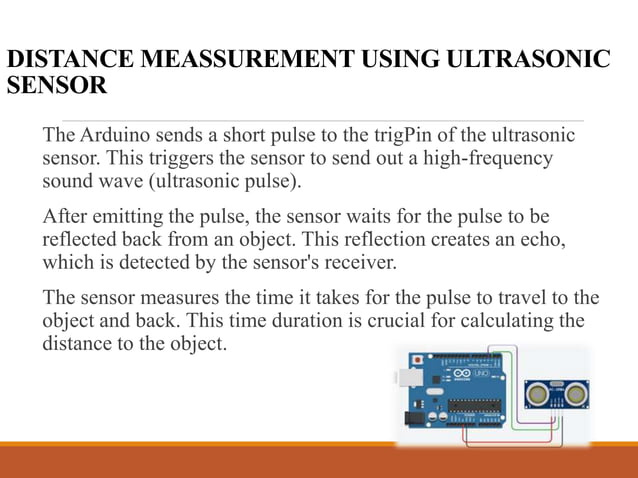 DISTANCE MEASSUREMENT USING ULTRASONIC SENSOR

The Arduino sends a short pulse to the trigPin of the ultrasonic sensor. This triggers the sensor to send out a high-frequency sound wave (ultrasonic pulse).

After emitting the pulse, the sensor waits for the pulse to be reflected back from an object. This reflection creates an echo, which is detected by the sensor's receiver.

The sensor measures the time it takes for the pulse to travel to the object and back. This time duration is crucial for calculating the distance to the object.

UNO